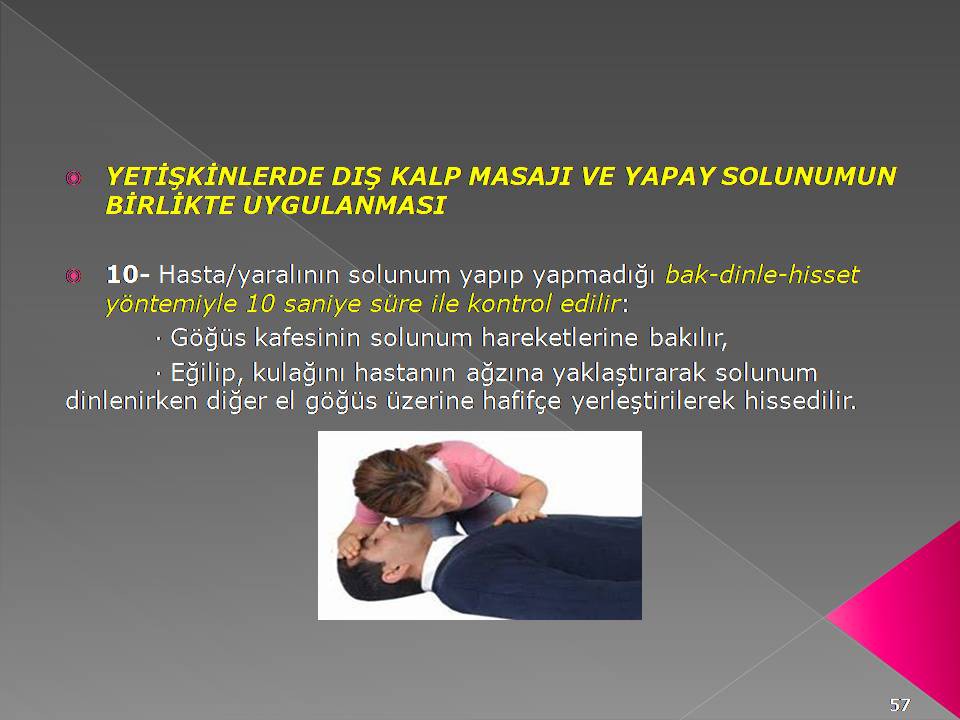 YETİŞKİNLERDE DIŞ KALP MASAJI VE YAPAY SOLUNUMUN BİRLİKTE UYGULANMASI

10- Hasta/yaralının solunum yapıp yapmadığı bak-dinle-hisset yöntemiyle 10 saniye süre ile kontrol edilir:

· Göğüs kafesinin solunum hareketlerine bakılır,

· Eğilip, kulağını hastanın ağzına yaklaştırarak solunum dinlenirken diğer el göğüs üzerine hafifçe yerleştirilerek hissedilir.

57